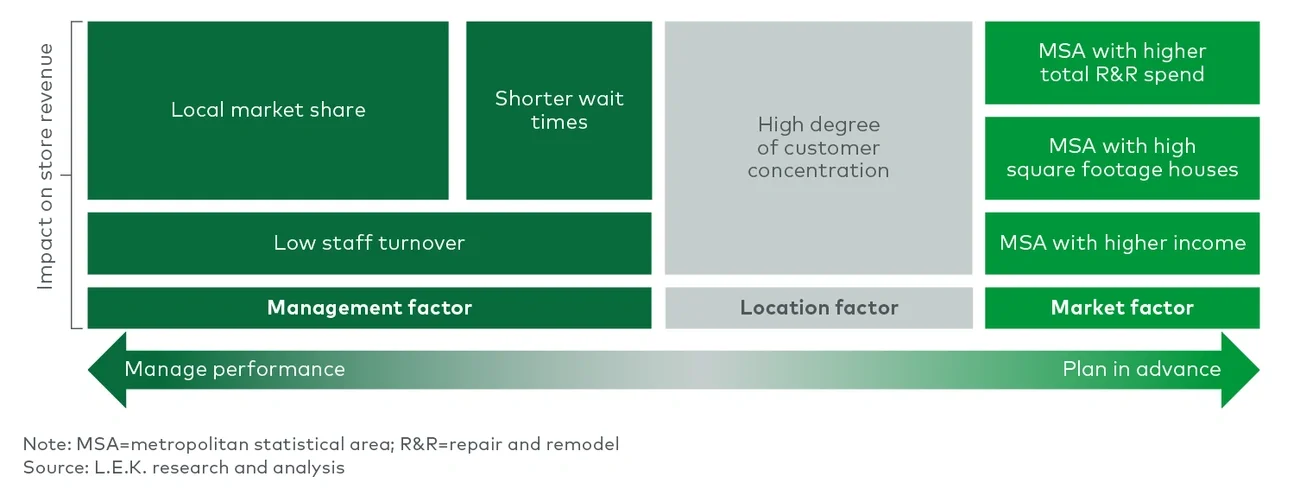 Impact on store revenue

Local market share

Shorter wait times

Low staff turnover

Management factor

High degree of customer concentration

Location factor

MSA with higher total R&R spend

MSA with high square footage houses

MSA with higher income

Market factor

Manage performance

Plan in advance

Note: MSA=metropolitan statistical area; R&R=repair and remodel
Source: L.E.K. research and analysis